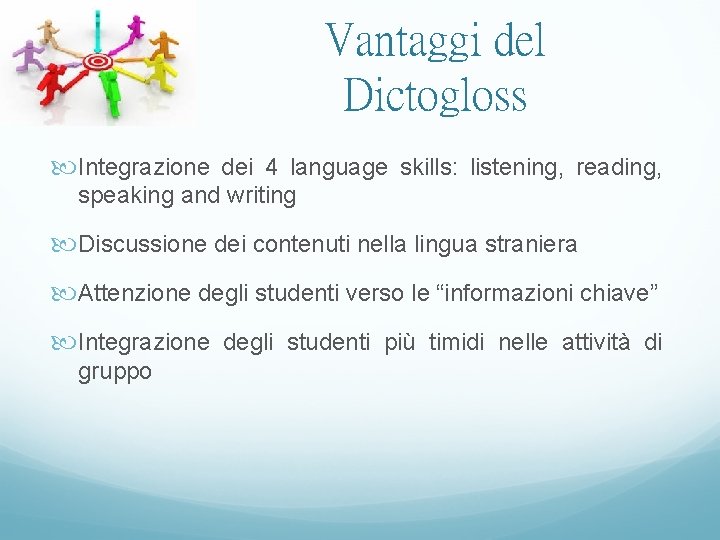 Vantaggi del Dictogloss

Integrazione dei 4 language skills: listening, reading, speaking and writing

Discussione dei contenuti nella lingua straniera

Attenzione degli studenti verso le “informazioni chiave”

Integrazione degli studenti più timidi nelle attività di gruppo